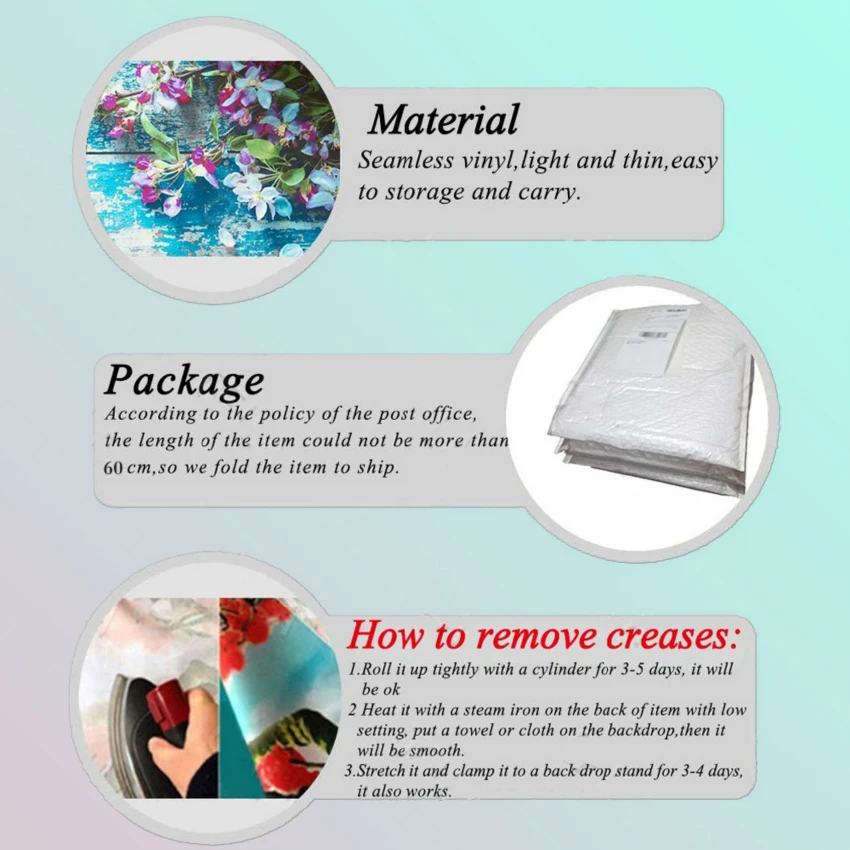 Material
Seamless vinyl,light and thin,easy to storage and carry.

Package
According to the policy of the post office, the length of the item could not be more than 60 cm,so we fold the item to ship.

How to remove creases:
1.Roll it up tightly with a cylinder for 3-5 days, it will be ok
2 Heat it with a steam iron on the back of item with low setting, put a towel or cloth on the backdrop,then it will be smooth.
3.Stretch it and clamp it to a back drop stand for 3-4 days, it also works.